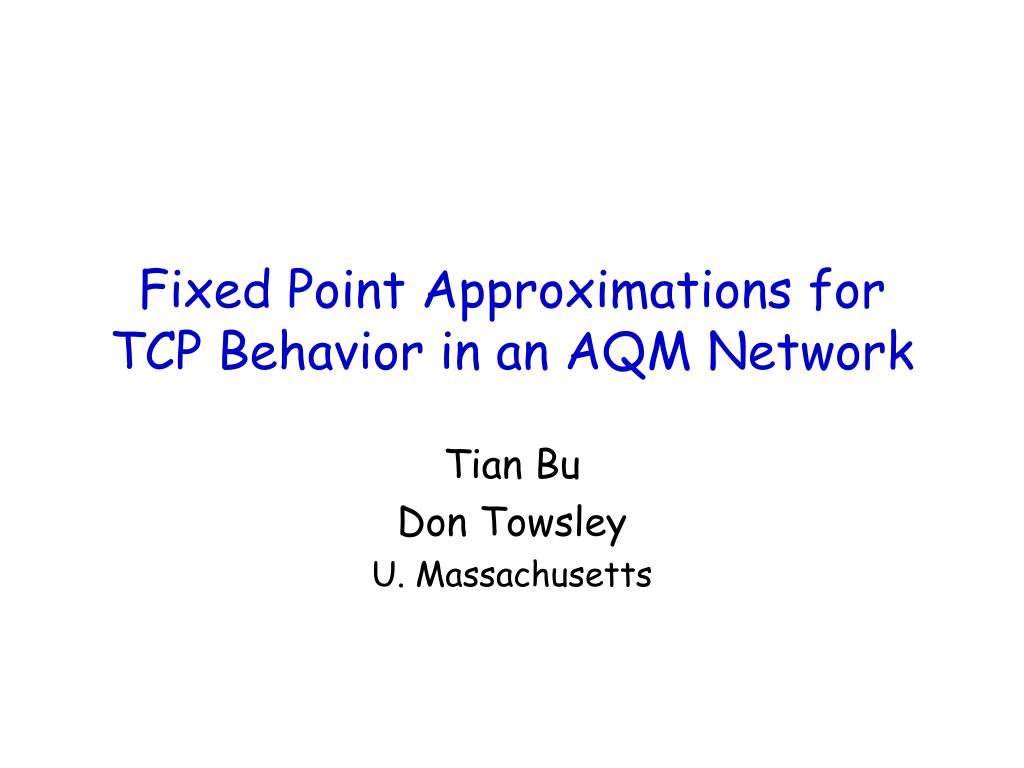 Fixed Point Approximations for TCP Behavior in an AQM Network

Tian Bu
Don Towsley
U. Massachusetts